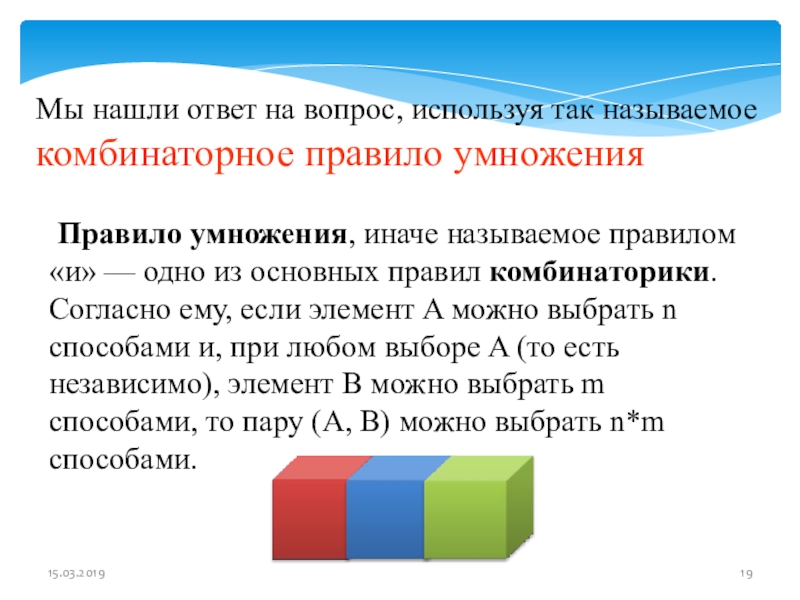 Мы нашли ответ на вопрос, используя так называемое комбинаторное правило умножения

Правило умножения, иначе называемое правилом «и» — одно из основных правил комбинаторики. Согласно ему, если элемент A можно выбрать n способами и, при любом выборе A (то есть независимо), элемент B можно выбрать m способами, то пару (A, B) можно выбрать n*m способами.

15.03.2019

19